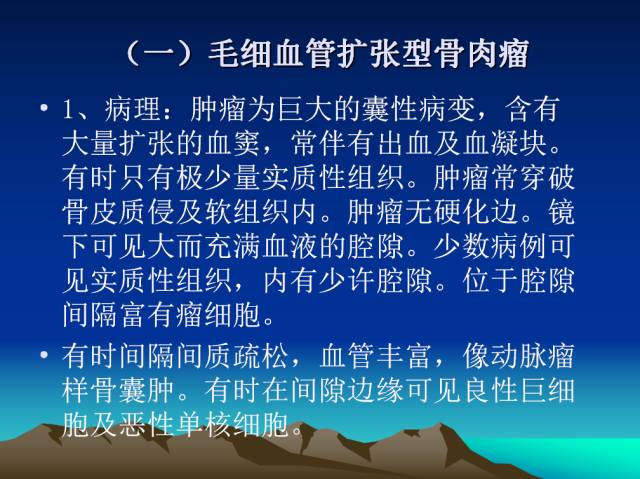 （一）毛细血管扩张型骨肉瘤

• 1、病理：肿瘤为巨大的囊性病变，含有大量扩张的血窦，常伴有出血及血凝块。有时只有极少量实质性组织。肿瘤常穿破骨皮质侵及软组织内。肿瘤无硬化边。镜下可见大而充满血液的腔隙。少数病例可见实质性组织，内有少许腔隙。位于腔隙间隔富有瘤细胞。

• 有时间隔间质疏松，血管丰富，像动脉瘤样骨囊肿。有时在间隙边缘可见良性巨细胞及恶性单核细胞。